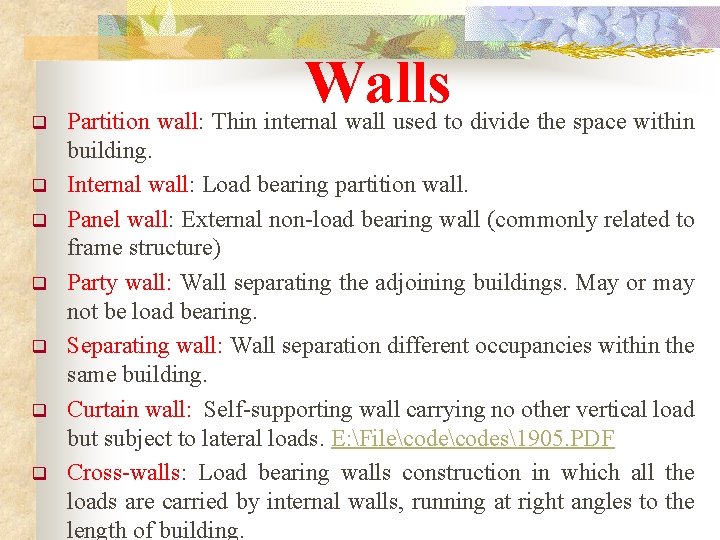 Walls

❑ Partition wall: Thin internal wall used to divide the space within building.

❑ Internal wall: Load bearing partition wall.

❑ Panel wall: External non-load bearing wall (commonly related to frame structure)

❑ Party wall: Wall separating the adjoining buildings. May or may not be load bearing.

❑ Separating wall: Wall separation different occupancies within the same building.

❑ Curtain wall: Self-supporting wall carrying no other vertical load but subject to lateral loads. E:\File\code\codes\1905.PDF

❑ Cross-walls: Load bearing walls construction in which all the loads are carried by internal walls, running at right angles to the length of building.